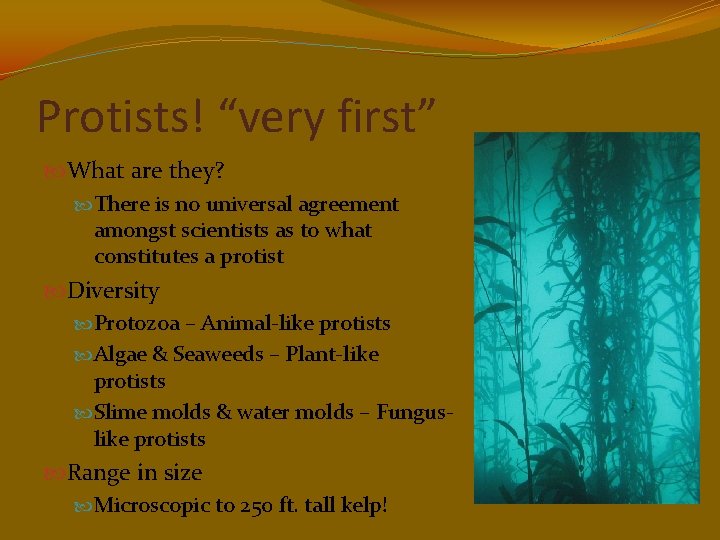 Protists! “very first”

What are they?

There is no universal agreement amongst scientists as to what constitutes a protist

Diversity

Protozoa – Animal-like protists

Algae & Seaweeds – Plant-like protists

Slime molds & water molds – Fungus-like protists

Range in size

Microscopic to 250 ft. tall kelp!